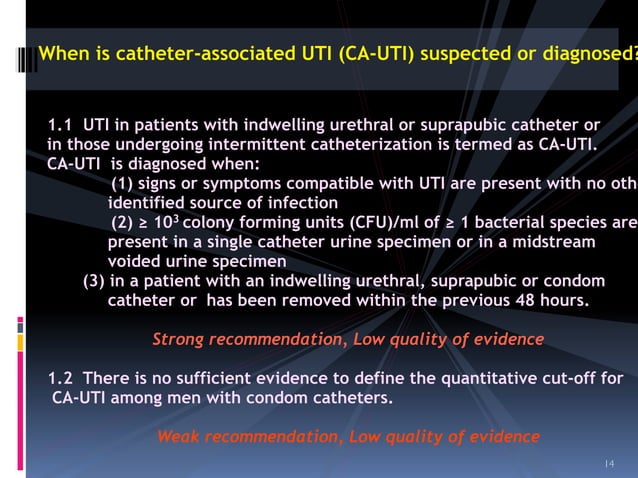 When is catheter-associated UTI (CA-UTI) suspected or diagnosed?

1.1 UTI in patients with indwelling urethral or suprapubic catheter or in those undergoing intermittent catheterization is termed as CA-UTI. CA-UTI is diagnosed when:
(1) signs or symptoms compatible with UTI are present with no oth identified source of infection
(2) ≥ $10^3$ colony forming units (CFU)/ml of ≥ 1 bacterial species are present in a single catheter urine specimen or in a midstream voided urine specimen
(3) in a patient with an indwelling urethral, suprapubic or condom catheter or has been removed within the previous 48 hours.

Strong recommendation, Low quality of evidence

1.2 There is no sufficient evidence to define the quantitative cut-off for CA-UTI among men with condom catheters.

Weak recommendation, Low quality of evidence

14